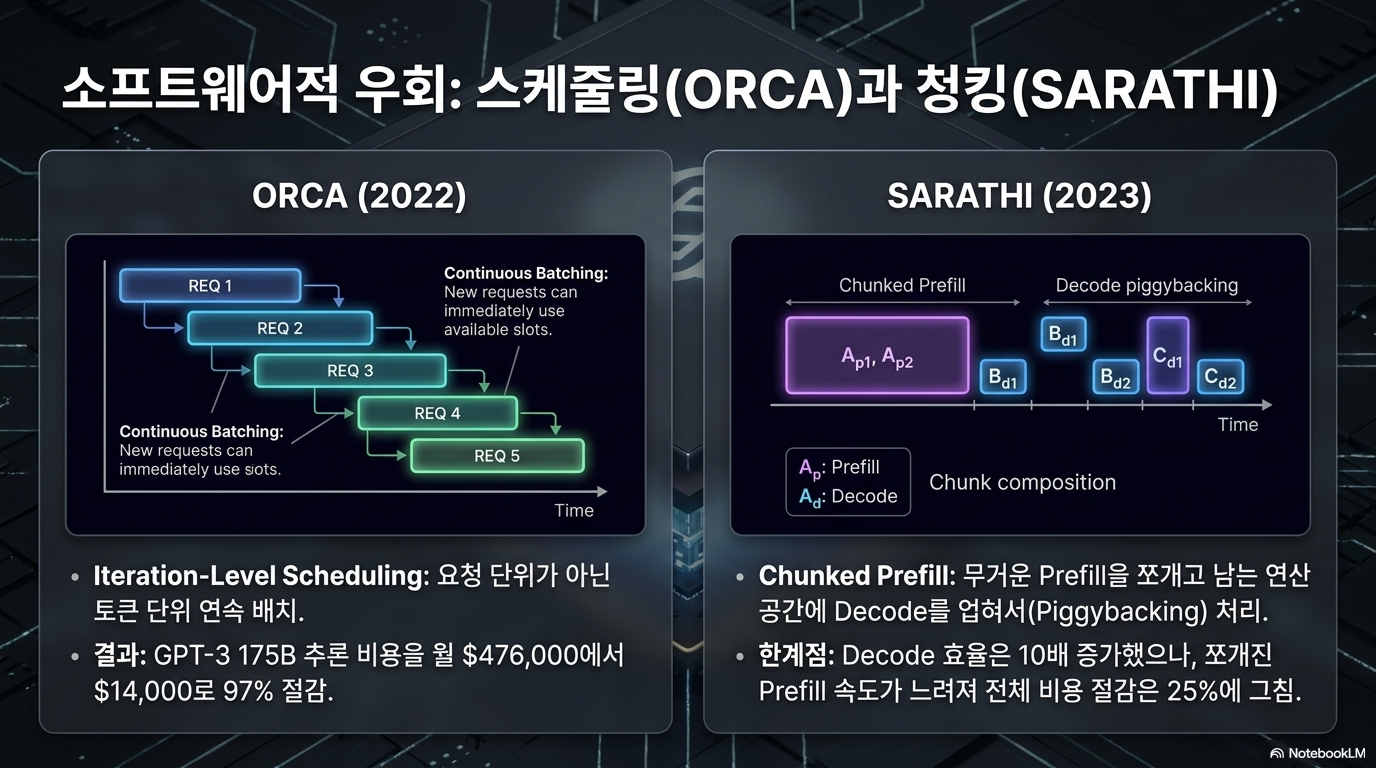 소프트웨어적 우회: 스케줄링(ORCA)과 청킹(SARATHI)

ORCA (2022)

REQ 1

REQ 2

REQ 3

REQ 4

REQ 5

Continuous Batching:
New requests can immediately use available slots.

Continuous Batching:
New requests can immediately use slots.

Time

• Iteration-Level Scheduling: 요청 단위가 아닌 토큰 단위 연속 배치.

• 결과: GPT-3 175B 추론 비용을 월 $476,000에서 $14,000로 97% 절감.

SARATHI (2023)

Chunked Prefill

Decode piggybacking

$A_{p1}$, $A_{p2}$

$B_{d1}$

$B_{d1}$

$B_{d2}$

$C_{d1}$

$C_{d2}$

Time

$A_p$: Prefill
$A_d$: Decode

Chunk composition

• Chunked Prefill: 무거운 Prefill을 쪼개고 남는 연산 공간에 Decode를 업혀서(Piggybacking) 처리.

• 한계점: Decode 효율은 10배 증가했으나, 쪼개진 Prefill 속도가 느려져 전체 비용 절감은 25%에 그침.

NotebookLM